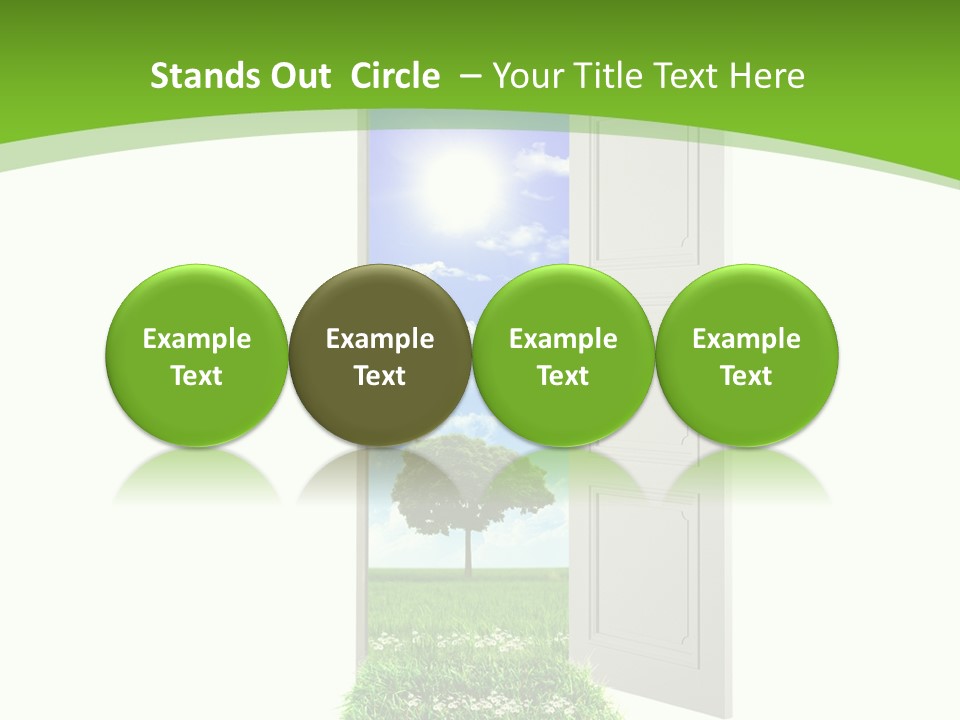 Stands Out Circle – Your Title Text Here

Example Text

Example Text

Example Text

Example Text